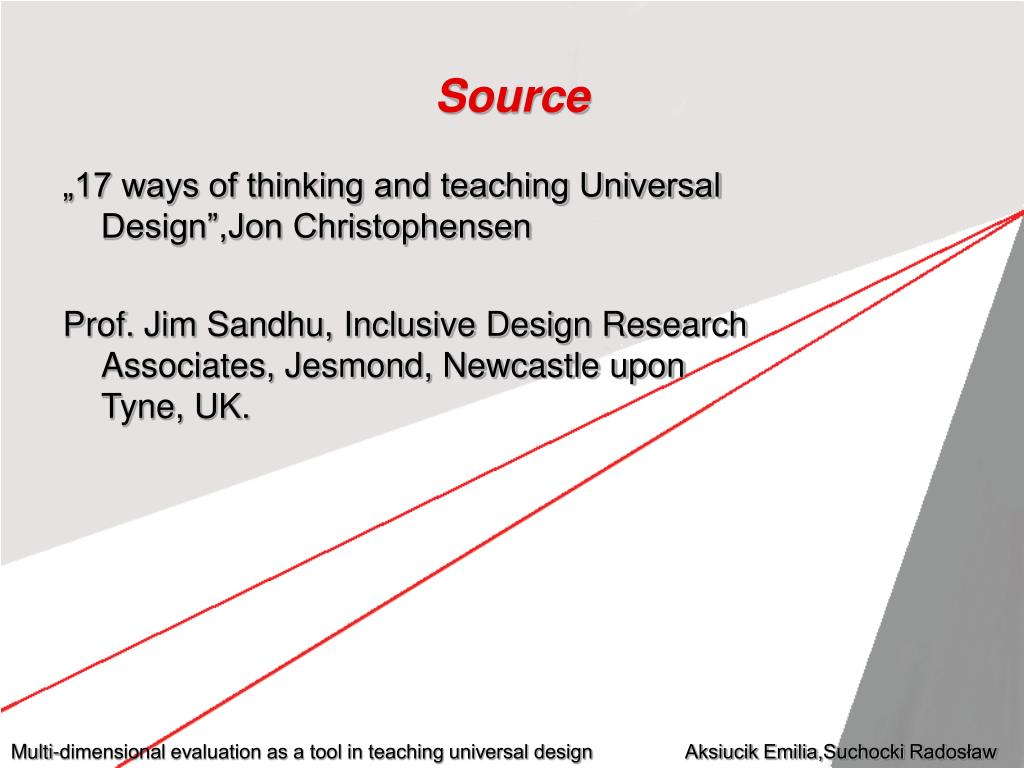 Source

„17 ways of thinking and teaching Universal Design”,Jon Christophensen

Prof. Jim Sandhu, Inclusive Design Research Associates, Jesmond, Newcastle upon Tyne, UK.

Multi-dimensional evaluation as a tool in teaching universal design Aksiucik Emilia,Suchocki Radosław